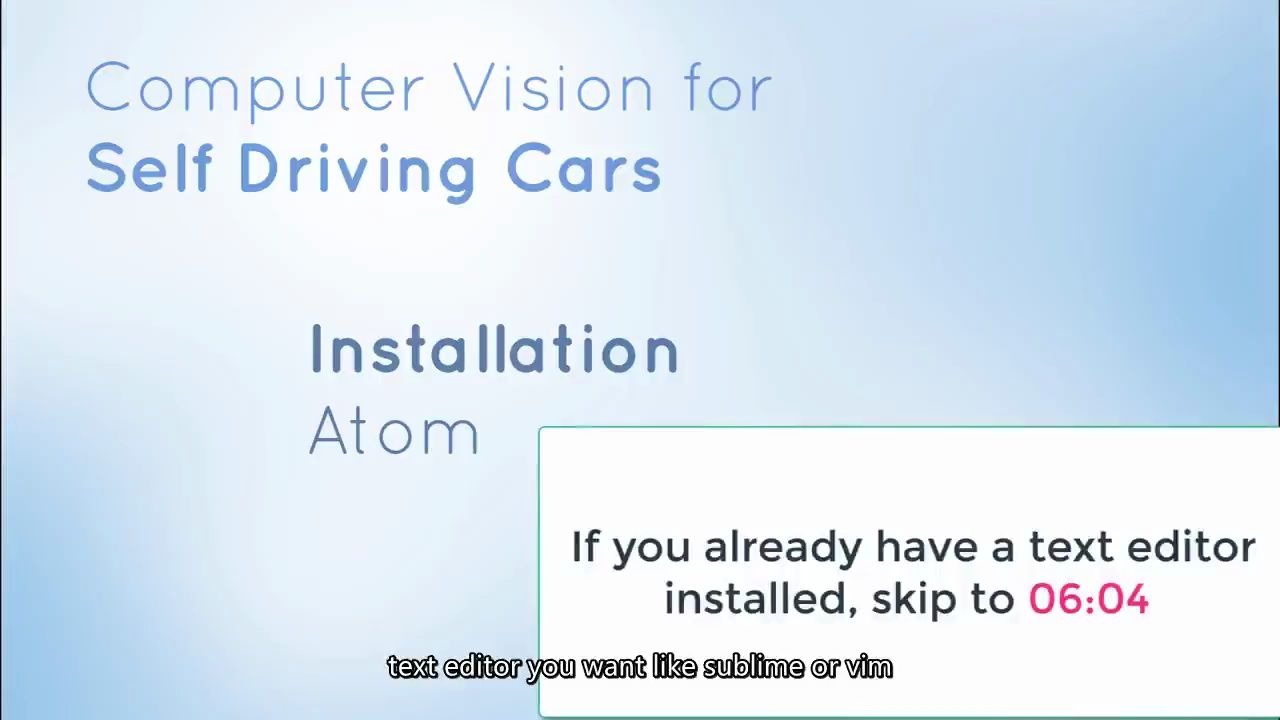 Computer Vision for
Self Driving Cars

Installation
Atom

If you already have a text editor installed, skip to 06:04

text editor you want like sublime or vim